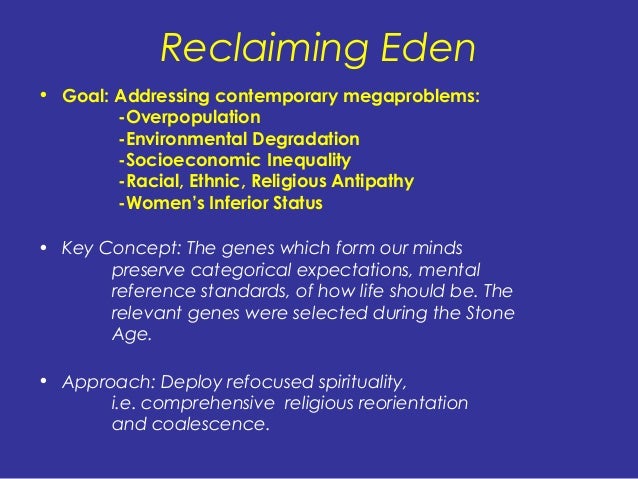 Reclaiming Eden

• Goal: Addressing contemporary megaproblems:
-Overpopulation
-Environmental Degradation
-Socioeconomic Inequality
-Racial, Ethnic, Religious Antipathy
-Women's Inferior Status

• Key Concept: The genes which form our minds preserve categorical expectations, mental reference standards, of how life should be. The relevant genes were selected during the Stone Age.

• Approach: Deploy refocused spirituality, i.e. comprehensive religious reorientation and coalescence.